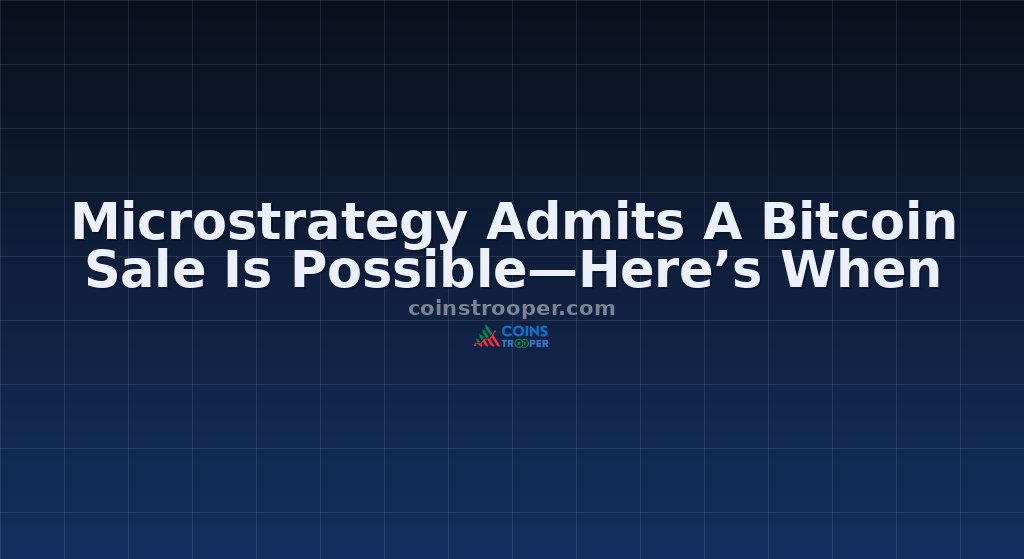 Microstrategy Admits A Bitcoin Sale Is Possible—Here’s When

coinstrooper.com

COINS TROOPER